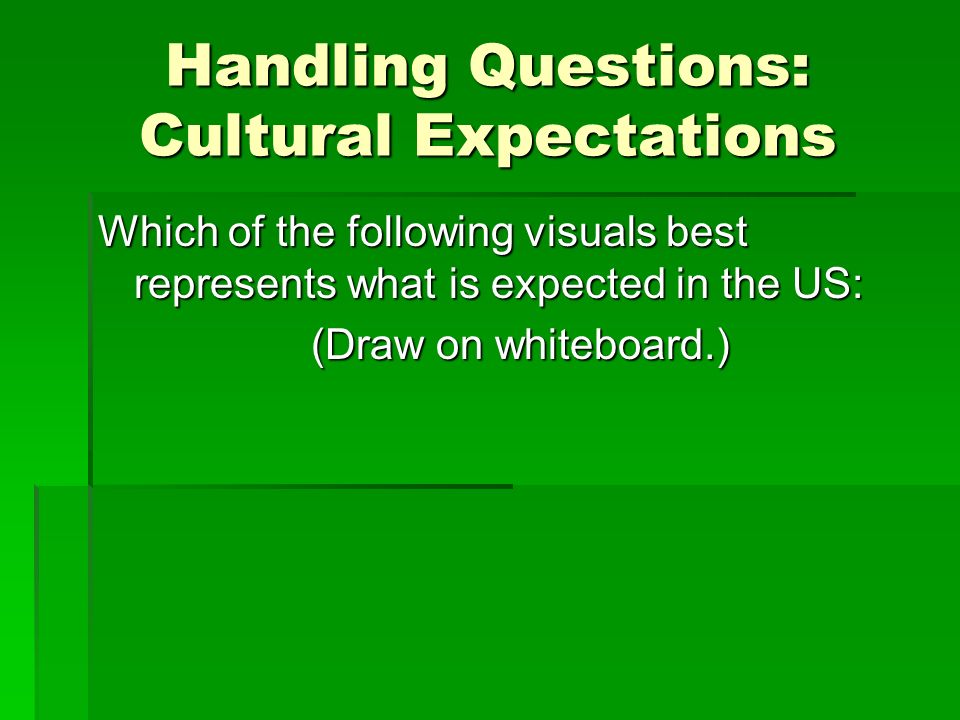 Handling Questions: Cultural Expectations

Which of the following visuals best represents what is expected in the US:

(Draw on whiteboard.)